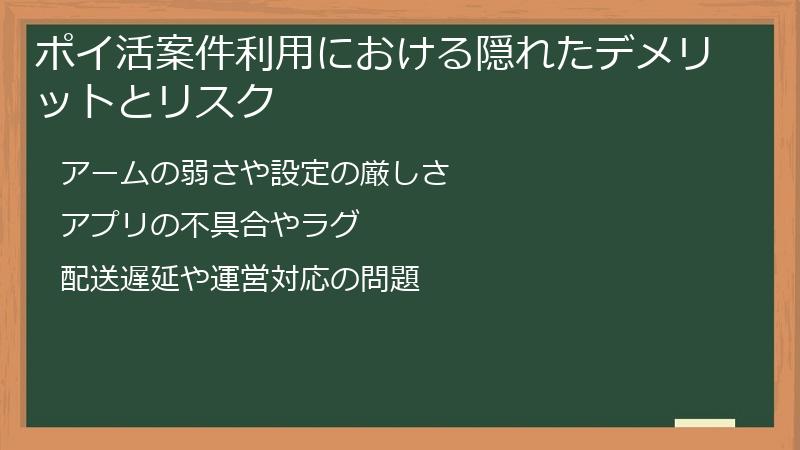 ポイ活案件利用における隠れたデメリットとリスク

アームの弱さや設定の厳しさ

アプリの不具合やラグ

配送遅延や運営対応の問題